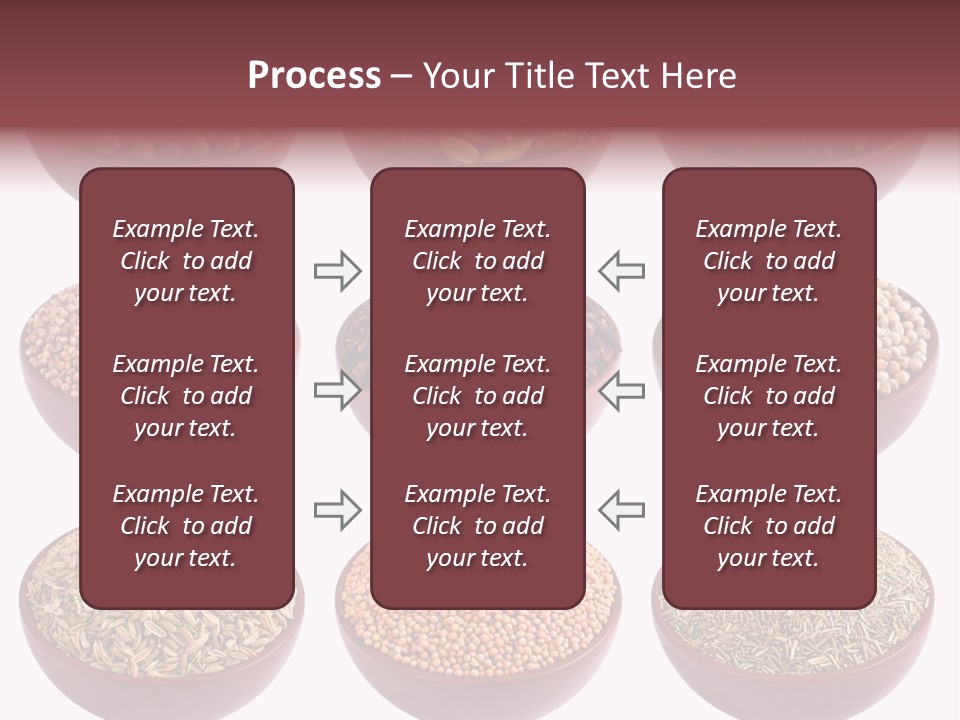 Process – Your Title Text Here

Example Text. Click to add your text.

Example Text. Click to add your text.

Example Text. Click to add your text.

Example Text. Click to add your text.

Example Text. Click to add your text.

Example Text. Click to add your text.

Example Text. Click to add your text.

Example Text. Click to add your text.

Example Text. Click to add your text.